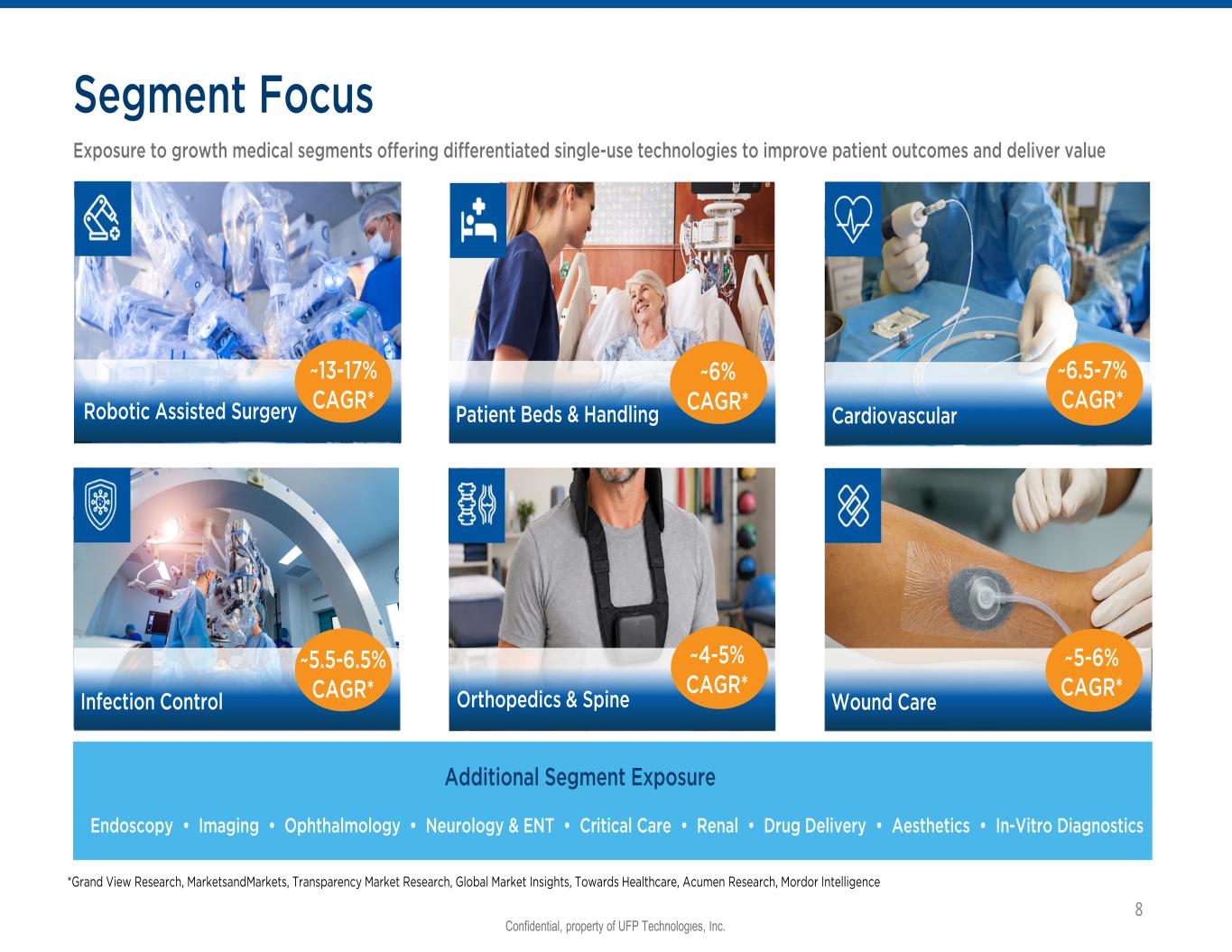 Segment Focus

Exposure to growth medical segments offering differentiated single-use technologies to improve patient outcomes and deliver value

Robotic Assisted Surgery
~13-17% CAGR*

Patient Beds & Handling
~6% CAGR*

Cardiovascular
~6.5-7% CAGR*

Infection Control
~5.5-6.5% CAGR*

Orthopedics & Spine
~4-5% CAGR*

Wound Care
~5-6% CAGR*

Additional Segment Exposure

Endoscopy • Imaging • Ophthalmology • Neurology & ENT • Critical Care • Renal • Drug Delivery • Aesthetics • In-Vitro Diagnostics

*Grand View Research, MarketsandMarkets, Transparency Market Research, Global Market Insights, Towards Healthcare, Acumen Research, Mordor Intelligence

8

Confidential, property of UFP Technologies, Inc.